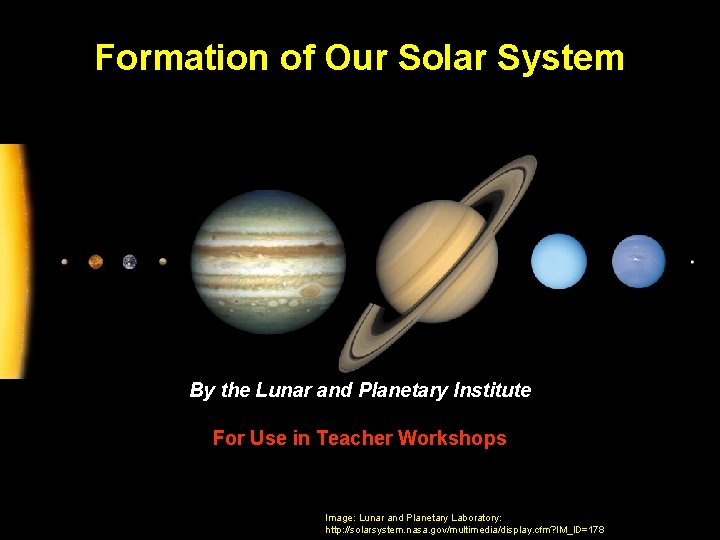 Formation of Our Solar System

By the Lunar and Planetary Institute

For Use in Teacher Workshops

Image: Lunar and Planetary Laboratory:
http://solarsystem.nasa.gov/multimedia/display.cfm?IM_ID=178